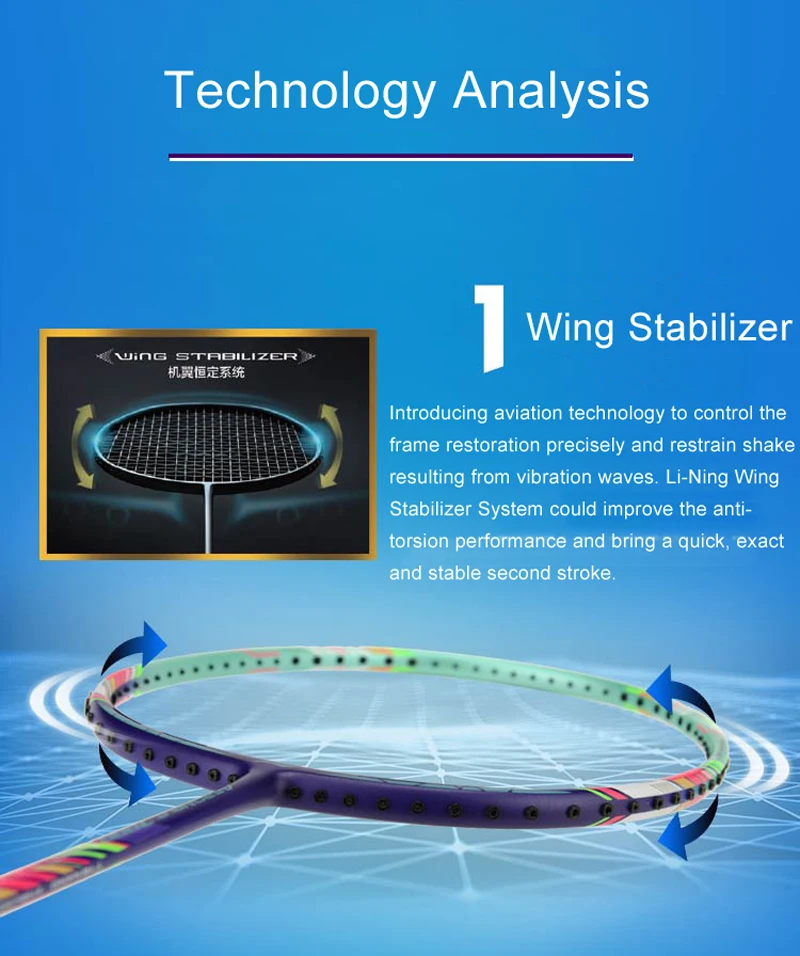 Technology Analysis

WING STABILIZER
机翼恒定系统

1 Wing Stabilizer

Introducing aviation technology to control the frame restoration precisely and restrain shake resulting from vibration waves. Li-Ning Wing Stabilizer System could improve the anti-torsion performance and bring a quick, exact and stable second stroke.